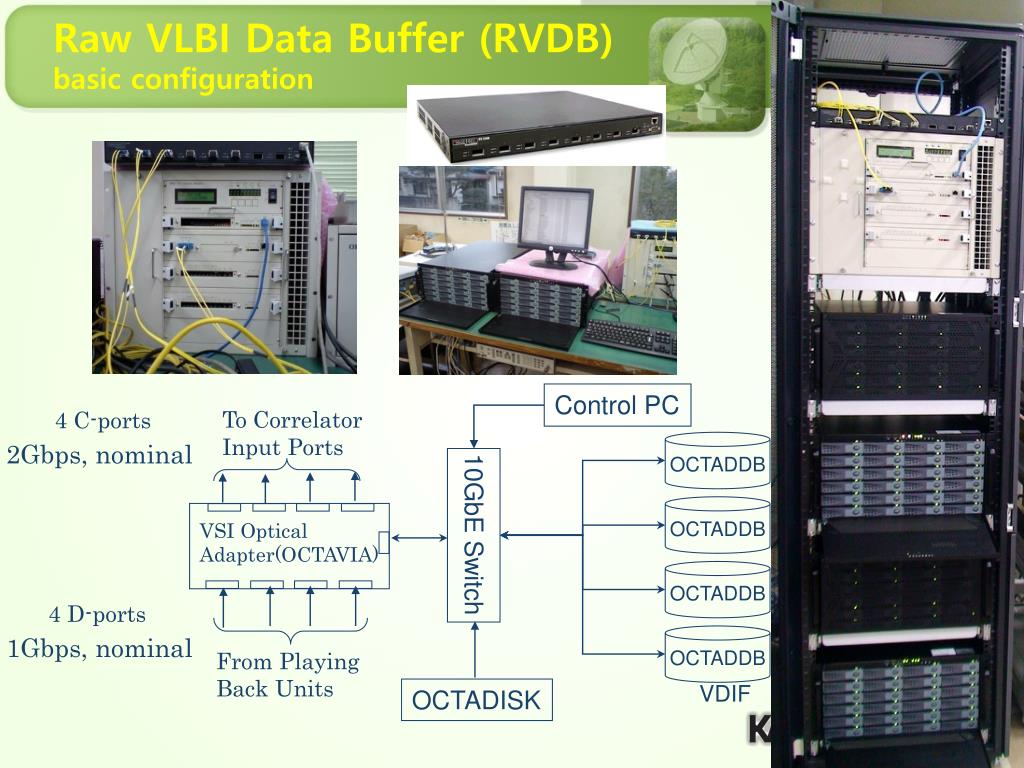 Raw VLBI Data Buffer (RVDB)
basic configuration

4 C-ports
2Gbps, nominal

To Correlator Input Ports

VSI Optical Adapter(OCTAVIA)

4 D-ports
1Gbps, nominal

From Playing Back Units

Control PC

10GbE Switch

OCTADISK

OCTADDB
OCTADDB
OCTADDB
OCTADDB
VDIF

K